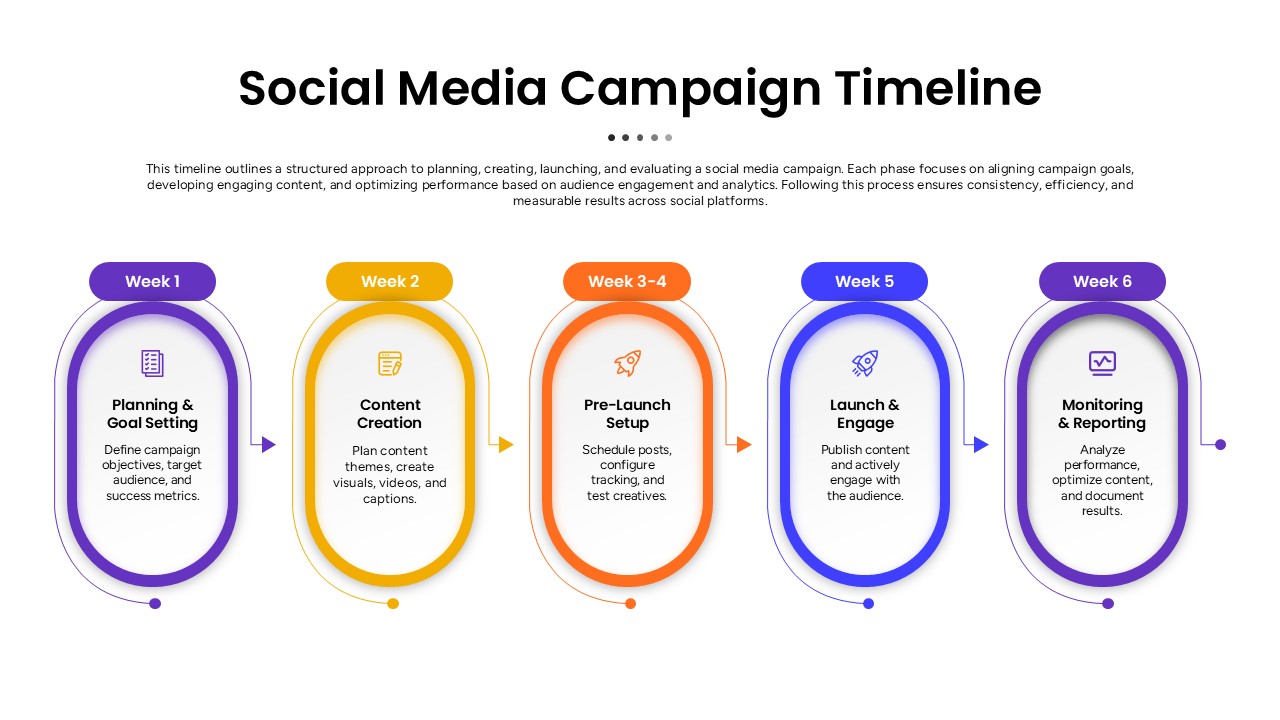 Social Media Campaign Timeline

This timeline outlines a structured approach to planning, creating, launching, and evaluating a social media campaign. Each phase focuses on aligning campaign goals, developing engaging content, and optimizing performance based on audience engagement and analytics. Following this process ensures consistency, efficiency, and measurable results across social platforms.

Week 1

Planning & Goal Setting

Define campaign objectives, target audience, and success metrics.

Week 2

Content Creation

Plan content themes, create visuals, videos, and captions.

Week 3-4

Pre-Launch Setup

Schedule posts, configure tracking, and test creatives.

Week 5

Launch & Engage

Publish content and actively engage with the audience.

Week 6

Monitoring & Reporting

Analyze performance, optimize content, and document results.